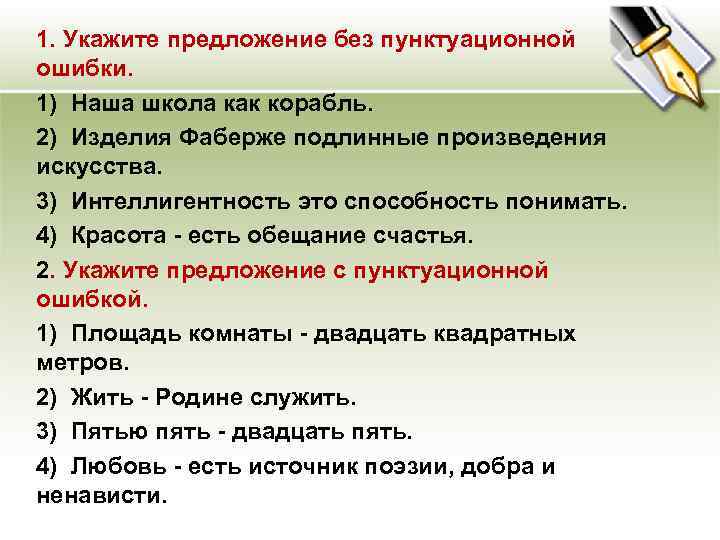 1. Укажите предложение без пунктуационной ошибки.

1) Наша школа как корабль.

2) Изделия Фаберже подлинные произведения искусства.

3) Интеллигентность это способность понимать.

4) Красота - есть обещание счастья.

2. Укажите предложение с пунктуационной ошибкой.

1) Площадь комнаты - двадцать квадратных метров.

2) Жить - Родине служить.

3) Пятью пять - двадцать пять.

4) Любовь - есть источник поэзии, добра и ненависти.